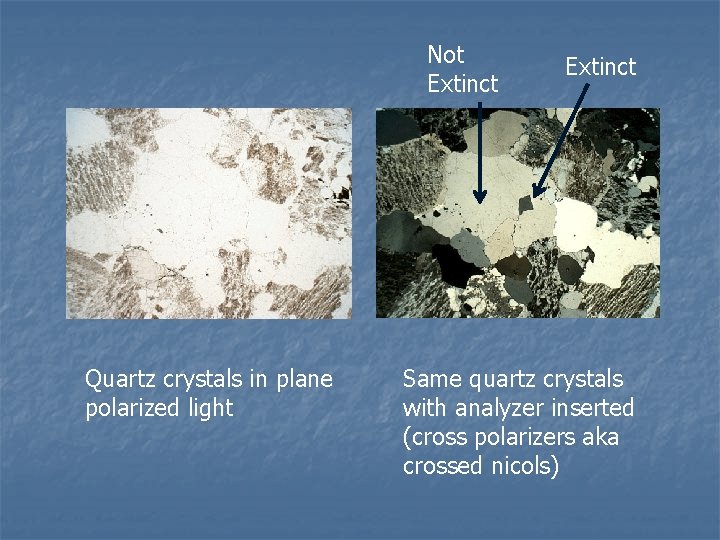 Not Extinct

Extinct

Quartz crystals in plane polarized light

Same quartz crystals with analyzer inserted (cross polarizers aka crossed nicols)